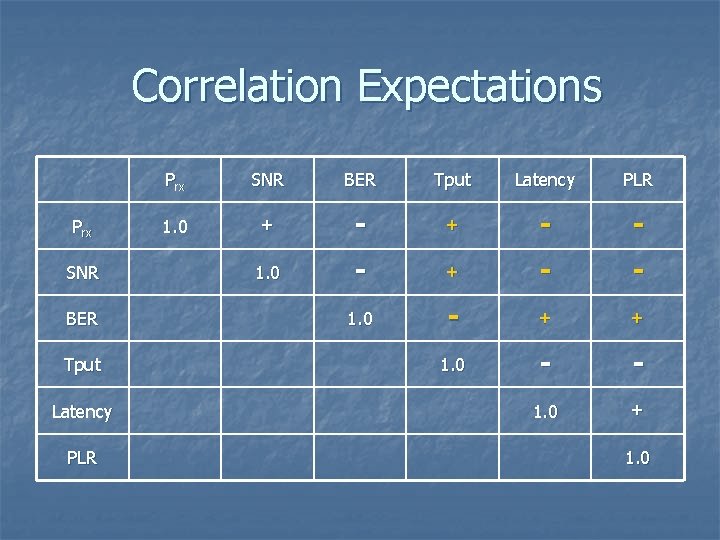 Correlation Expectations

| | $P_{rx}$ | SNR | BER | Tput | Latency | PLR |
|---|---|---|---|---|---|---|
| $P_{rx}$ | 1.0 | + | - | + | - | - |
| SNR | | 1.0 | - | + | - | - |
| BER | | | 1.0 | - | + | + |
| Tput | | | | 1.0 | - | - |
| Latency | | | | | 1.0 | + |
| PLR | | | | | | 1.0 |